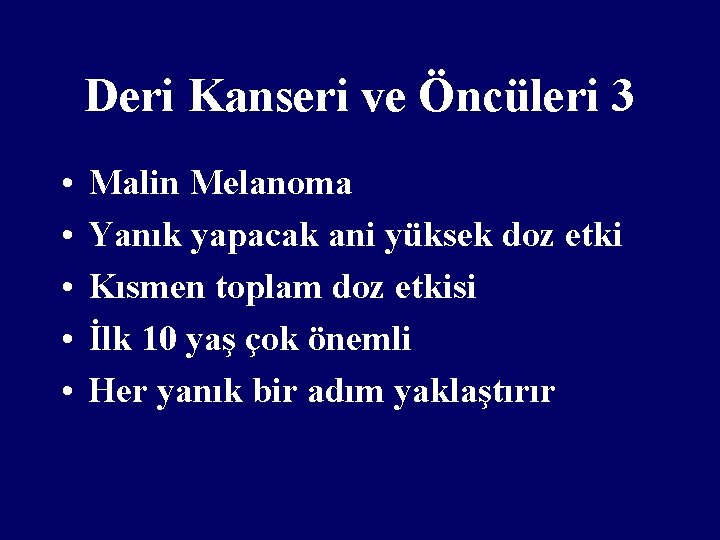 Deri Kanseri ve Öncüleri 3

• Malin Melanoma
• Yanık yapacak ani yüksek doz etki
• Kısmen toplam doz etkisi
• İlk 10 yaş çok önemli
• Her yanık bir adım yaklaştırır